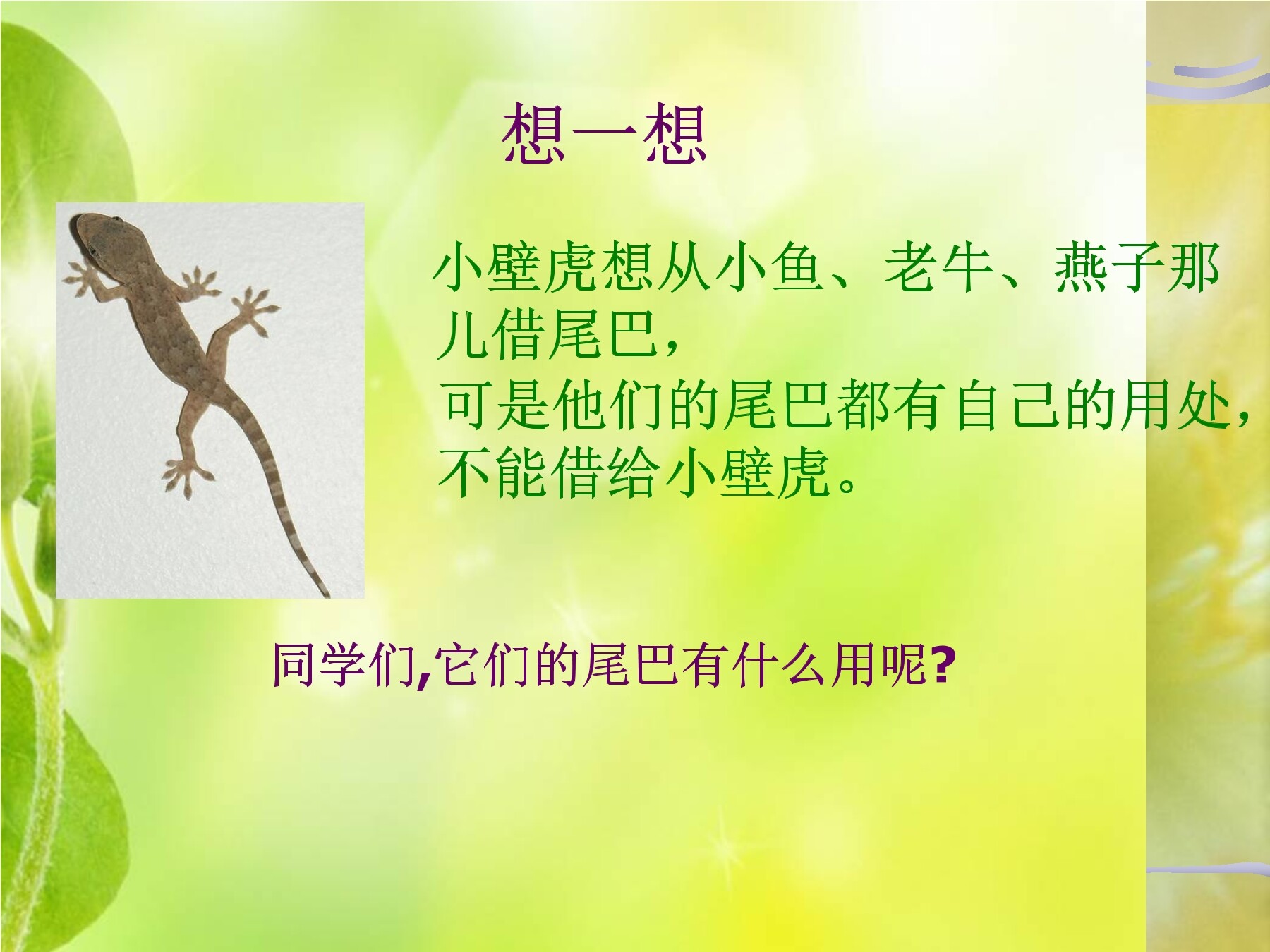 想一想

小壁虎想从小鱼、老牛、燕子那儿借尾巴，
可是他们的尾巴都有自己的用处，
不能借给小壁虎。

同学们,它们的尾巴有什么用呢?